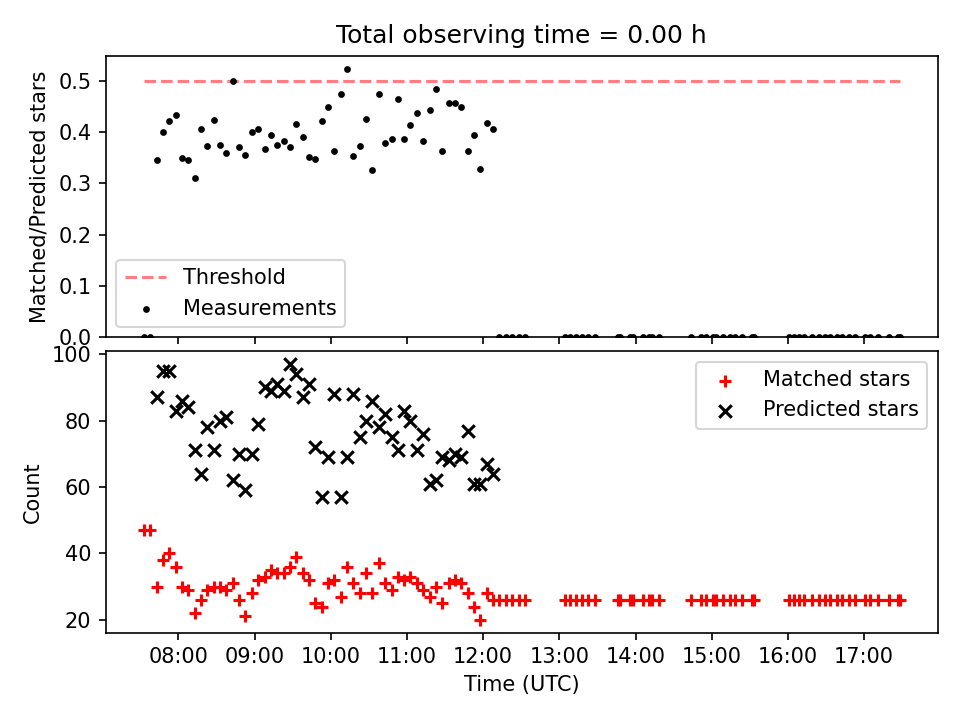 Total observing time = 0.00 h

Matched/Predicted stars

0.5
0.4
0.3
0.2
0.1
0.0

Threshold
Measurements

Count

100
80
60
40
20

Matched stars
Predicted stars

08:00 09:00 10:00 11:00 12:00 13:00 14:00 15:00 16:00 17:00

Time (UTC)